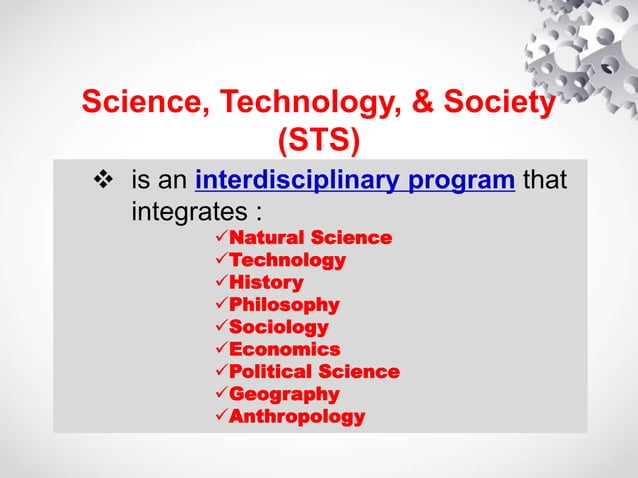 Science, Technology, & Society (STS)

❖ is an interdisciplinary program that integrates :

✓Natural Science
✓Technology
✓History
✓Philosophy
✓Sociology
✓Economics
✓Political Science
✓Geography
✓Anthropology